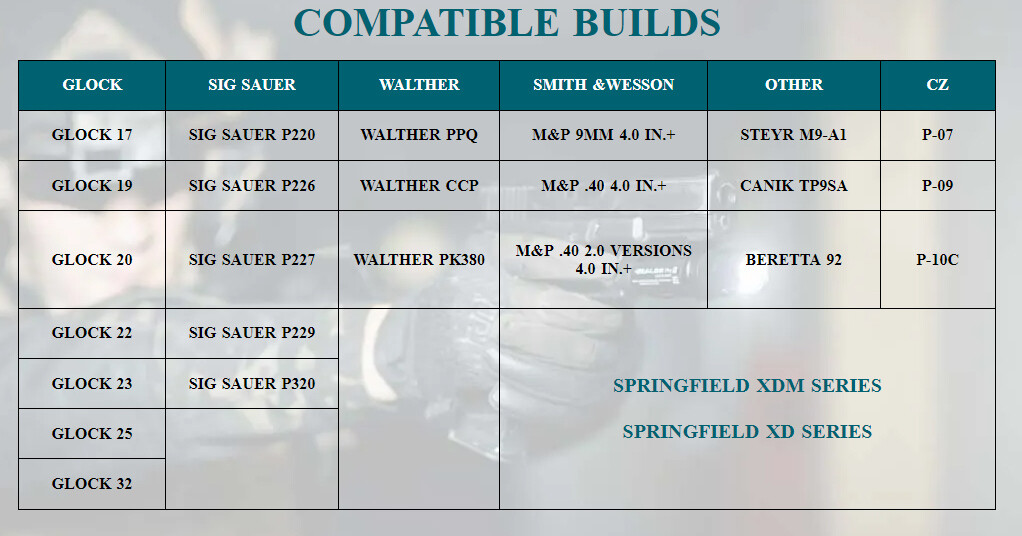 COMPATIBLE BUILDS

| GLOCK | SIG SAUER | WALTHER | SMITH &WESSON | OTHER | CZ |
|---|---|---|---|---|---|
| GLOCK 17 | SIG SAUER P220 | WALTHER PPQ | M&P 9MM 4.0 IN.+ | STEYR M9-A1 | P-07 |
| GLOCK 19 | SIG SAUER P226 | WALTHER CCP | M&P .40 4.0 IN.+ | CANIK TP9SA | P-09 |
| GLOCK 20 | SIG SAUER P227 | WALTHER PK380 | M&P .40 2.0 VERSIONS 4.0 IN.+ | BERETTA 92 | P-10C |
| GLOCK 22 | SIG SAUER P229 | | SPRINGFIELD XDM SERIES SPRINGFIELD XD SERIES | | |
| GLOCK 23 | SIG SAUER P320 | | | | |
| GLOCK 25 | | | | | |
| GLOCK 32 | | | | | |